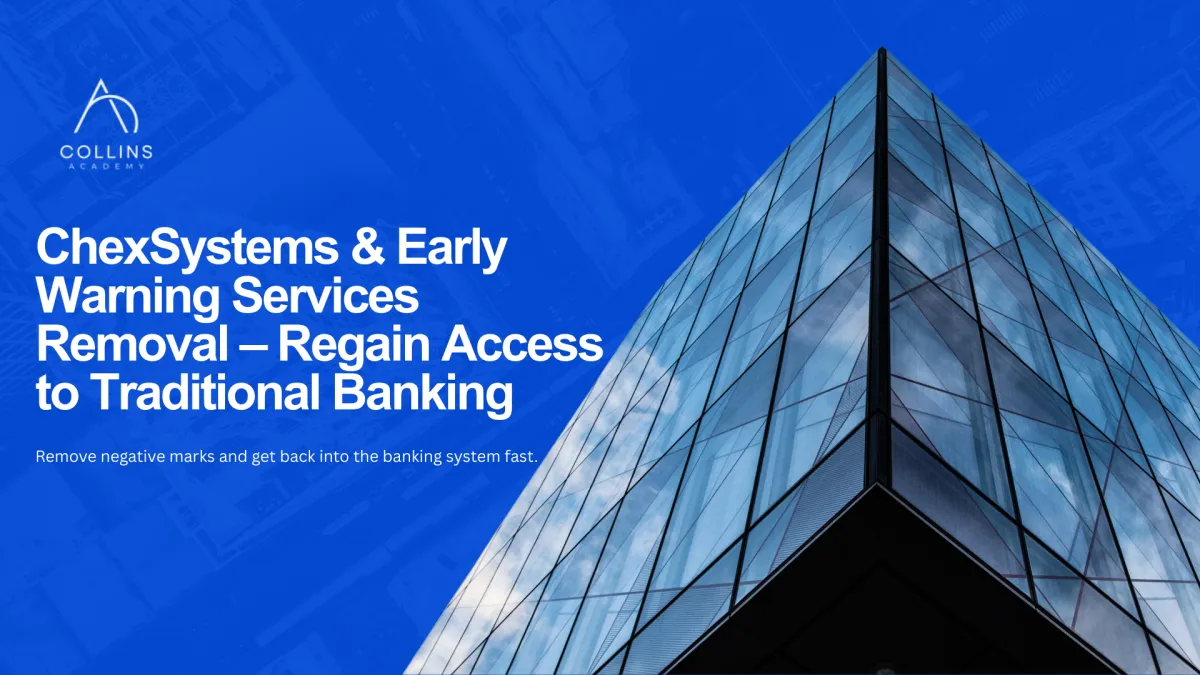 COLLINS
ACADEMY

ChexSystems & Early Warning Services Removal – Regain Access to Traditional Banking

Remove negative marks and get back into the banking system fast.